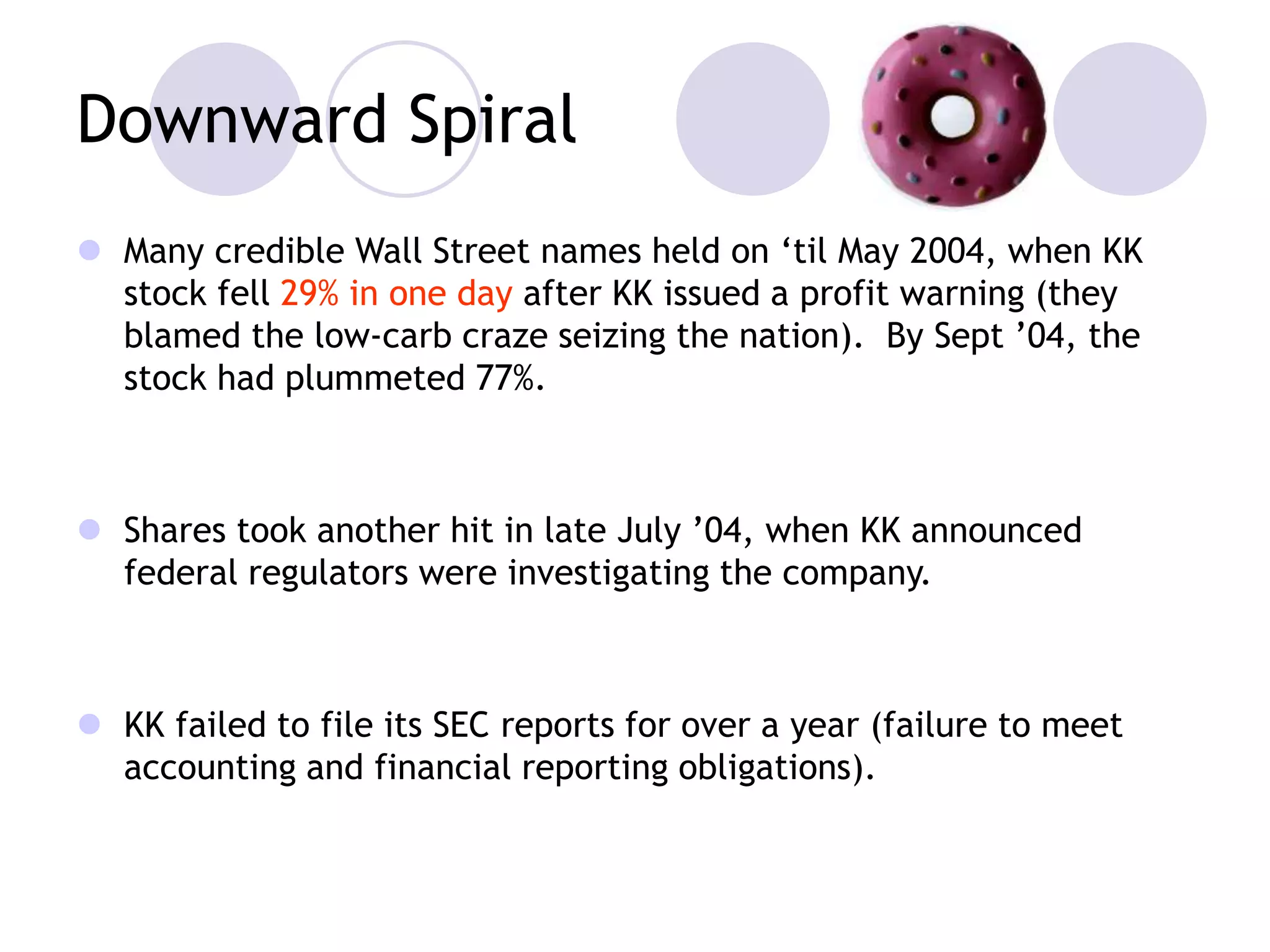 Downward Spiral

Many credible Wall Street names held on ‘til May 2004, when KK stock fell 29% in one day after KK issued a profit warning (they blamed the low-carb craze seizing the nation). By Sept ’04, the stock had plummeted 77%.

Shares took another hit in late July ’04, when KK announced federal regulators were investigating the company.

KK failed to file its SEC reports for over a year (failure to meet accounting and financial reporting obligations).